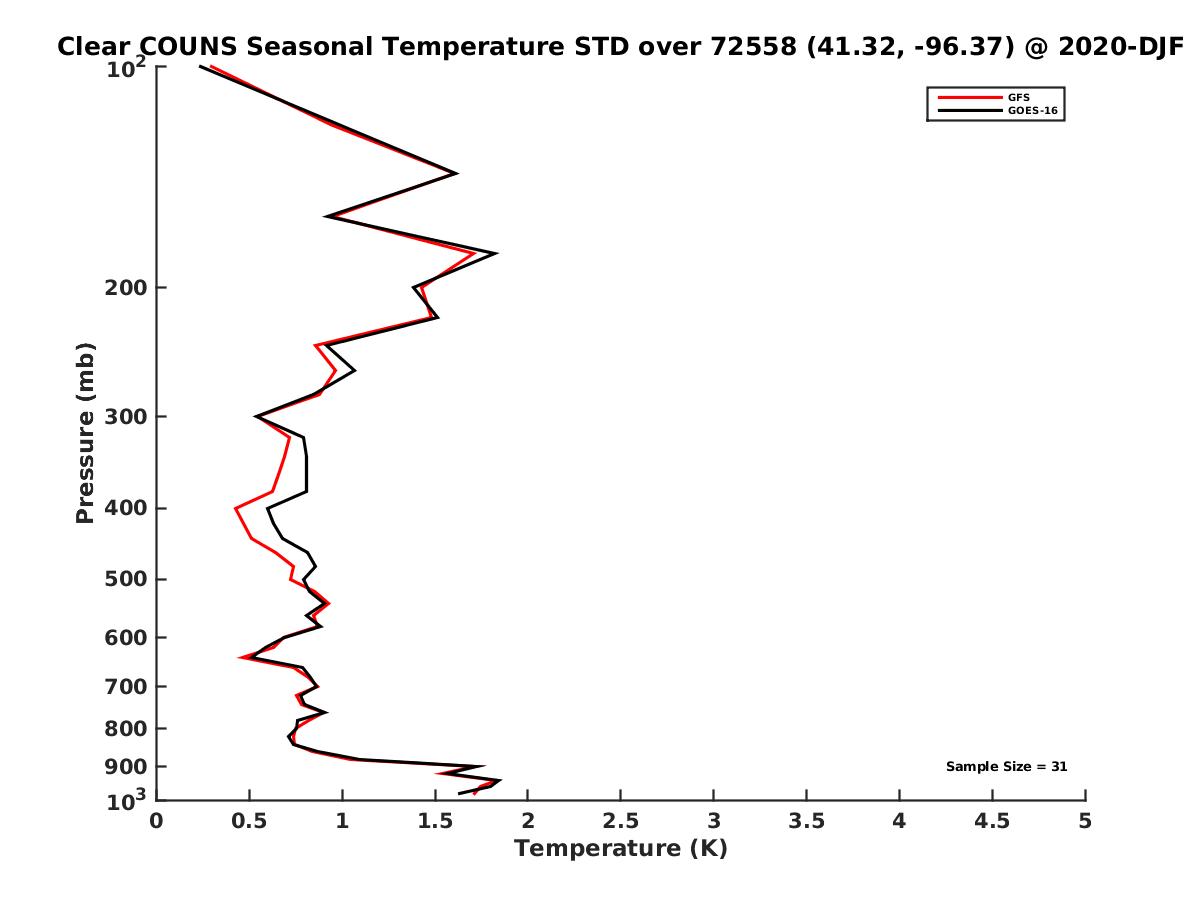 Clear COUNS Seasonal Temperature STD over 72558 (41.32, -96.37) @ 2020-DJF

GFS
GOES-16

Pressure (mb)

$10^2$
200
300
400
500
600
700
800
900
$10^3$

Sample Size = 31

0
0.5
1
1.5
2
2.5
3
3.5
4
4.5
5

Temperature (K)